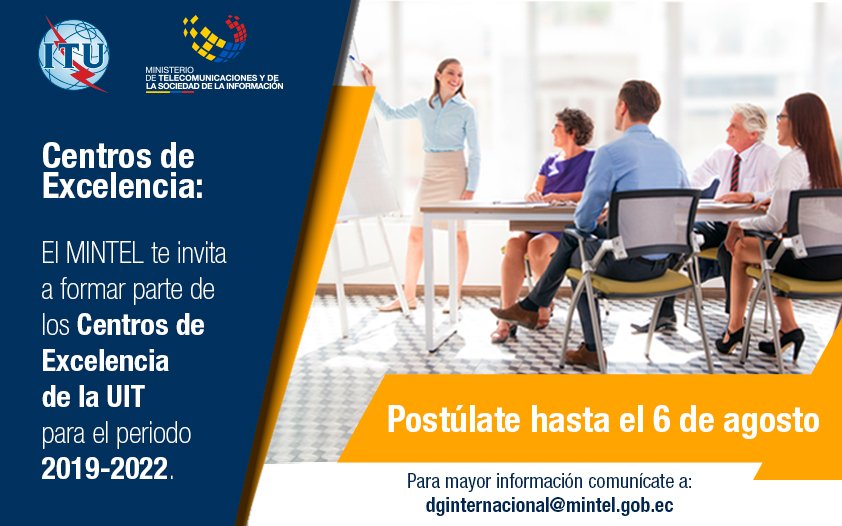 ITU

MINISTERIO DE TELECOMUNICACIONES Y DE LA SOCIEDAD DE LA INFORMACIÓN

Centros de Excelencia:

El MINTEL te invita a formar parte de los Centros de Excelencia de la UIT para el periodo 2019-2022.

Postúlate hasta el 6 de agosto

Para mayor información comunícate a:
dginternacional@mintel.gob.ec